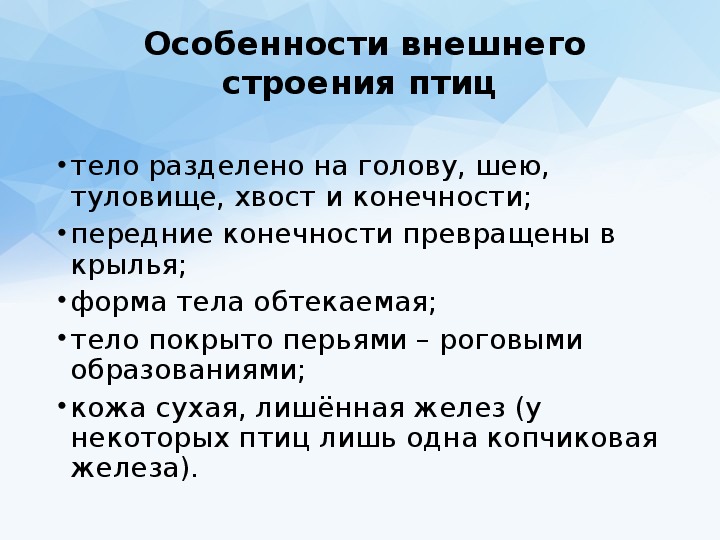 Особенности внешнего строения птиц

• тело разделено на голову, шею, туловище, хвост и конечности;

• передние конечности превращены в крылья;

• форма тела обтекаемая;

• тело покрыто перьями – роговыми образованиями;

• кожа сухая, лишённая желез (у некоторых птиц лишь одна копчиковая железа).